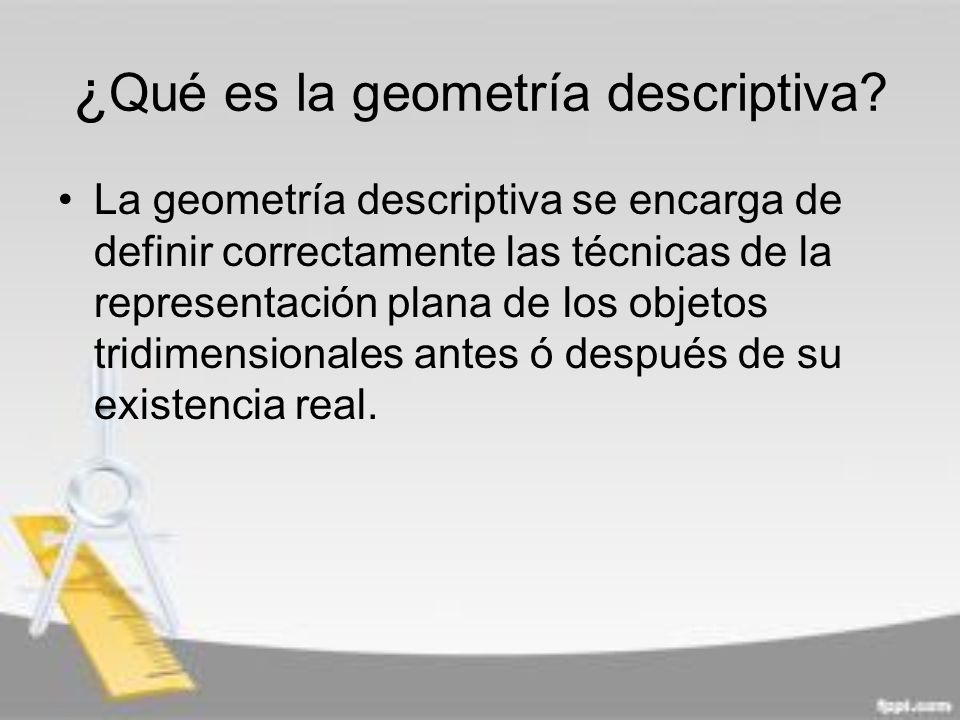 ¿Qué es la geometría descriptiva?

• La geometría descriptiva se encarga de definir correctamente las técnicas de la representación plana de los objetos tridimensionales antes ó después de su existencia real.

fppt.com